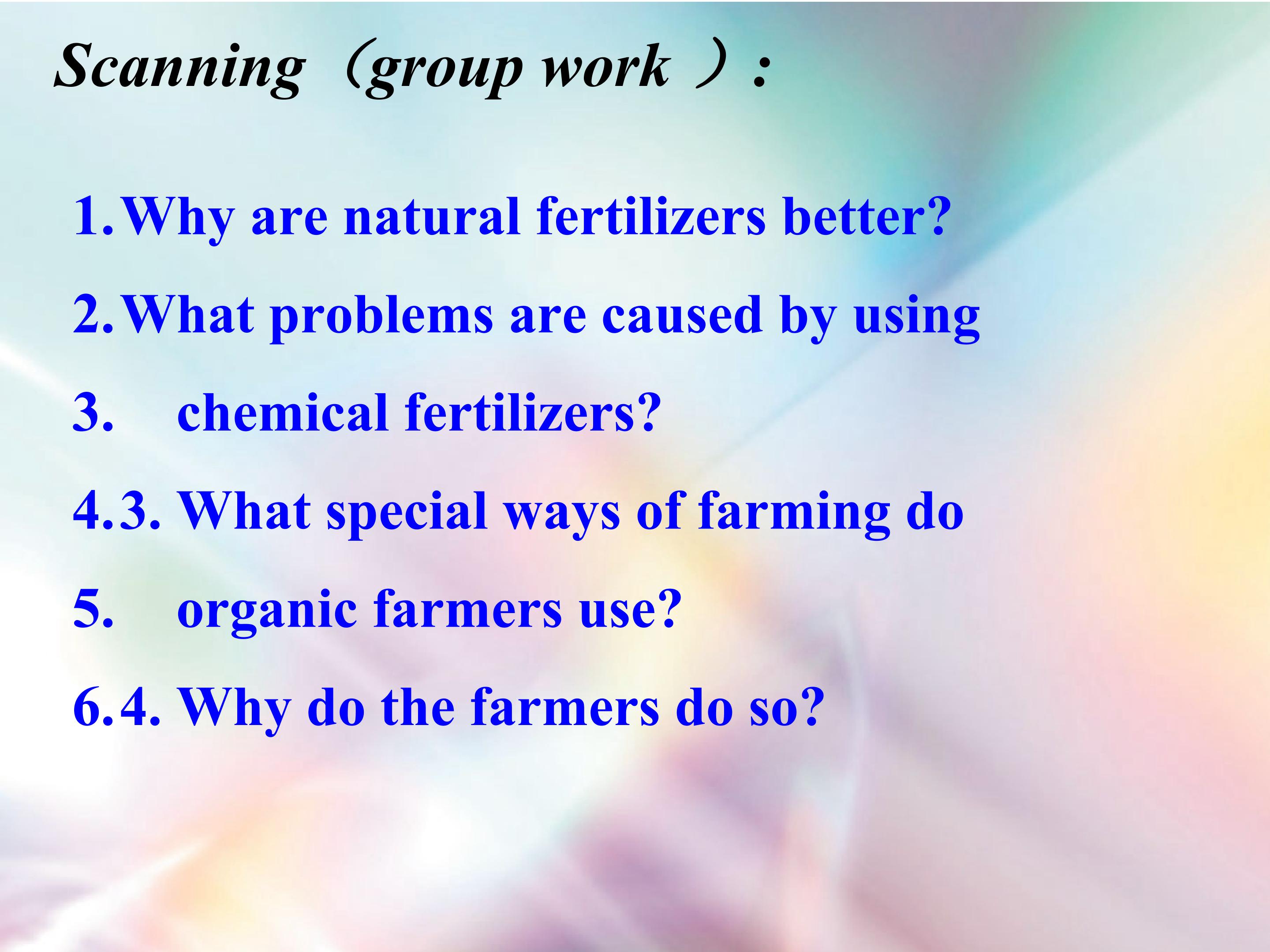 Scanning（group work ）:

1. Why are natural fertilizers better?

2. What problems are caused by using

3. chemical fertilizers?

4. 3. What special ways of farming do

5. organic farmers use?

6. 4. Why do the farmers do so?